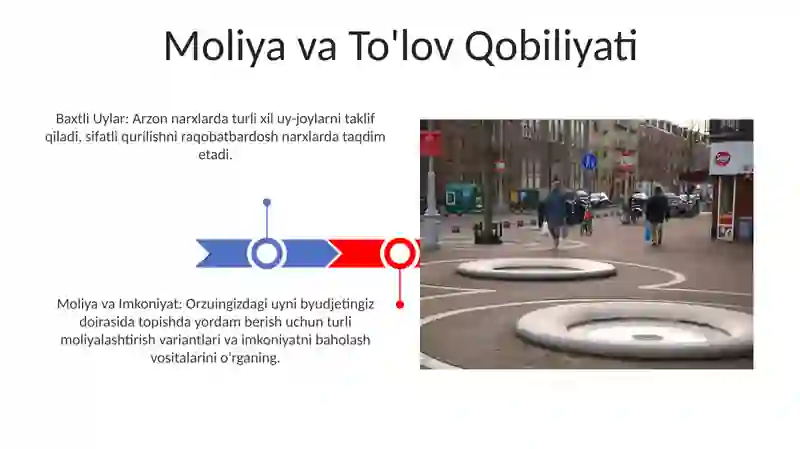 Moliya va To'lov Qobiliyati

Baxtli Uylar: Arzon narxlarda turli xil uy-joylarni taklif qiladi, sifatli qurilishni raqobatbardosh narxlarda taqdim etadi.

Moliya va Imkoniyat: Orzuingizdagi uyni byudjetingiz doirasida topishda yordam berish uchun turli moliyalashtirish variantlari va imkoniyatni baholash vositalarini o'rganing.